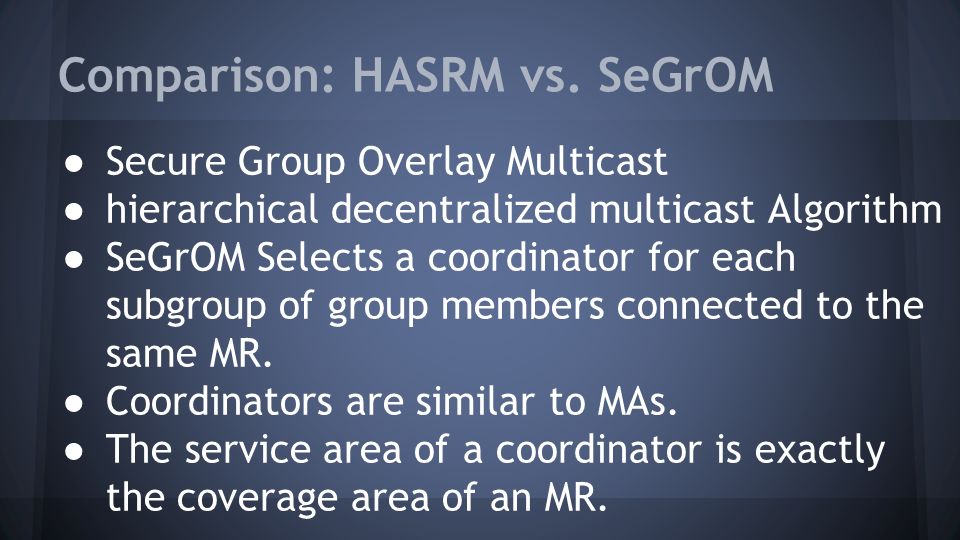 Comparison: HASRM vs. SeGrOM

● Secure Group Overlay Multicast
● hierarchical decentralized multicast Algorithm
● SeGrOM Selects a coordinator for each subgroup of group members connected to the same MR.
● Coordinators are similar to MAs.
● The service area of a coordinator is exactly the coverage area of an MR.